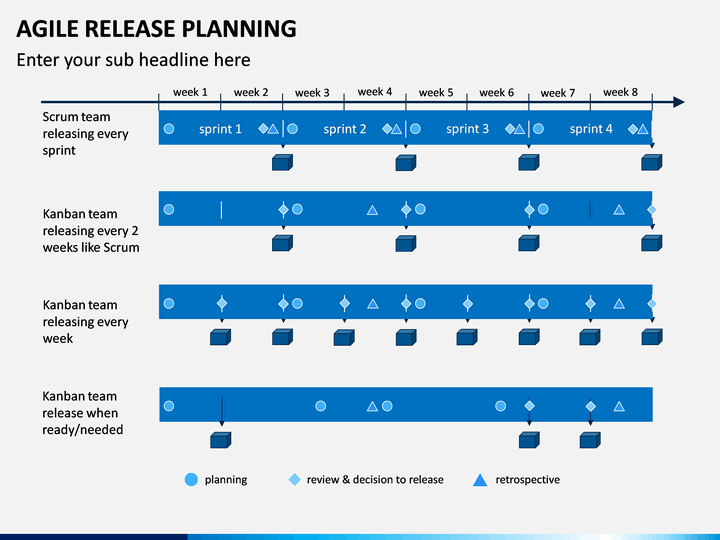 AGILE RELEASE PLANNING
Enter your sub headline here

week 1 week 2 week 3 week 4 week 5 week 6 week 7 week 8

Scrum team releasing every sprint

sprint 1 sprint 2 sprint 3 sprint 4

Kanban team releasing every 2 weeks like Scrum

Kanban team releasing every week

Kanban team release when ready/needed

planning review & decision to release retrospective